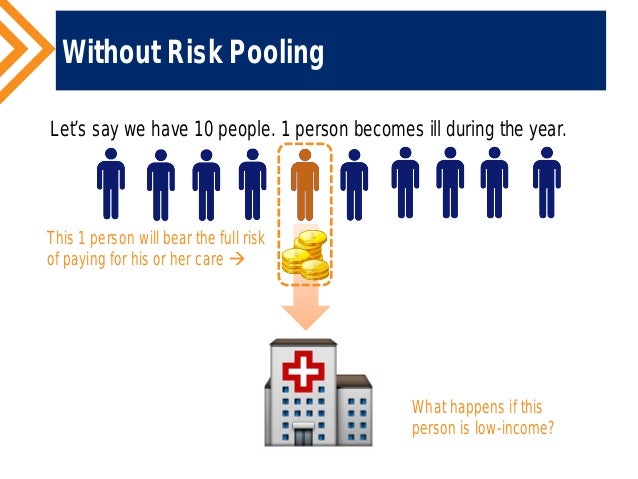 Without Risk Pooling

Let's say we have 10 people. 1 person becomes ill during the year.

This 1 person will bear the full risk of paying for his or her care →

What happens if this person is low-income?